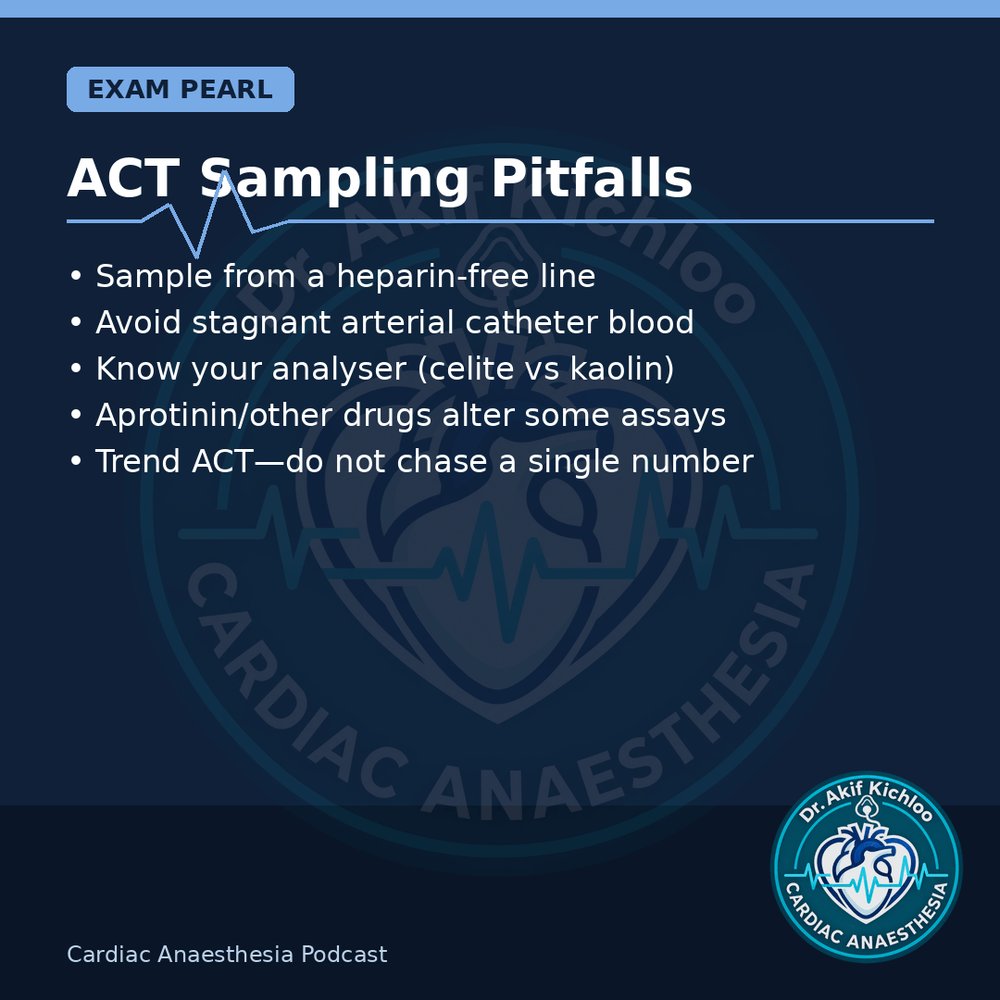 EXAM PEARL

ACT Sampling Pitfalls

• Sample from a heparin-free line
• Avoid stagnant arterial catheter blood
• Know your analyser (celite vs kaolin)
• Aprotinin/other drugs alter some assays
• Trend ACT—do not chase a single number

Dr. Akif Kichloo
CARDIAC ANAESTHESIA

Cardiac Anaesthesia Podcast

Dr. Akif Kichloo
CARDIAC ANAESTHESIA